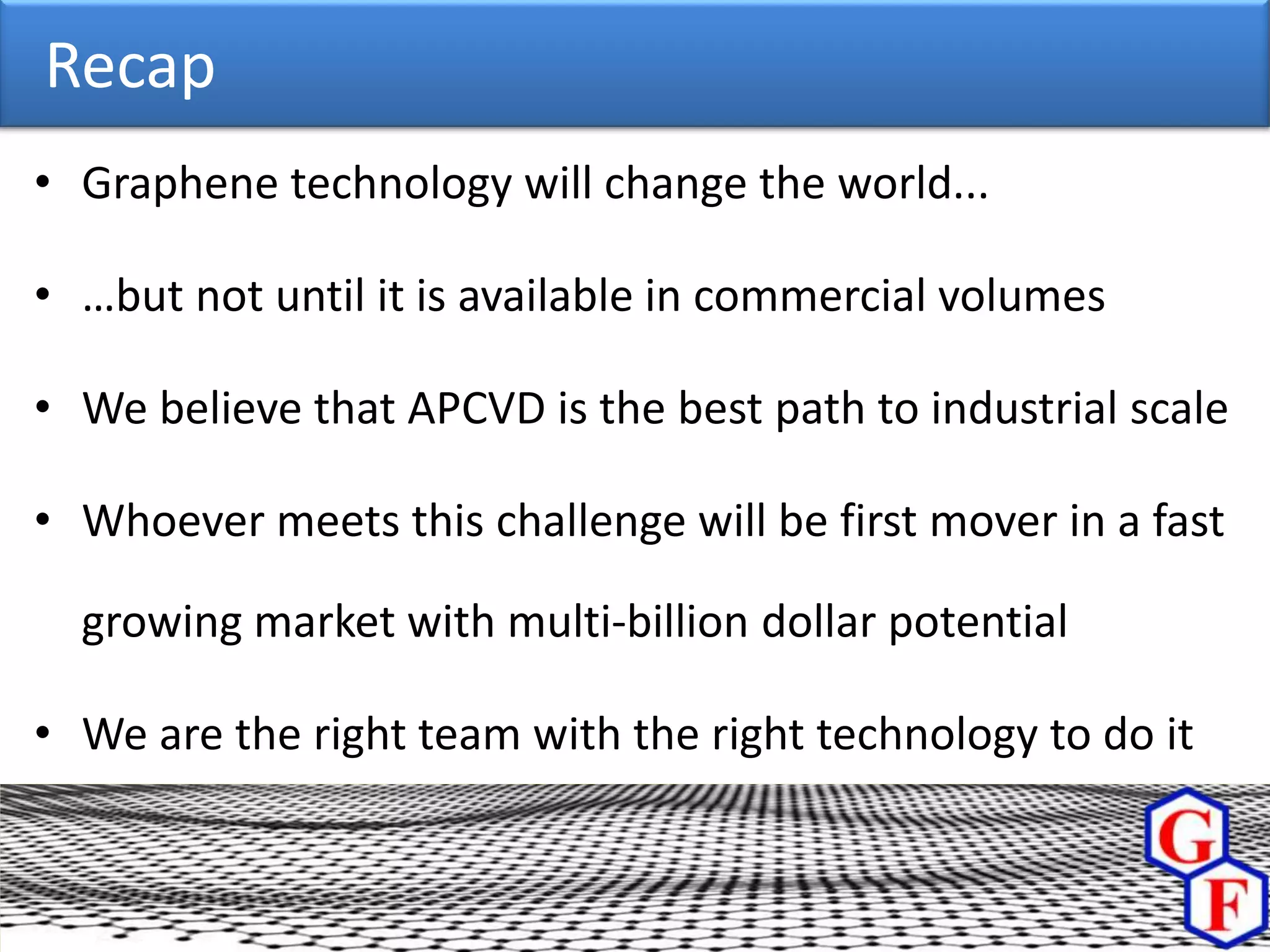 Recap

• Graphene technology will change the world...

• …but not until it is available in commercial volumes

• We believe that APCVD is the best path to industrial scale

• Whoever meets this challenge will be first mover in a fast growing market with multi-billion dollar potential

• We are the right team with the right technology to do it

G
F